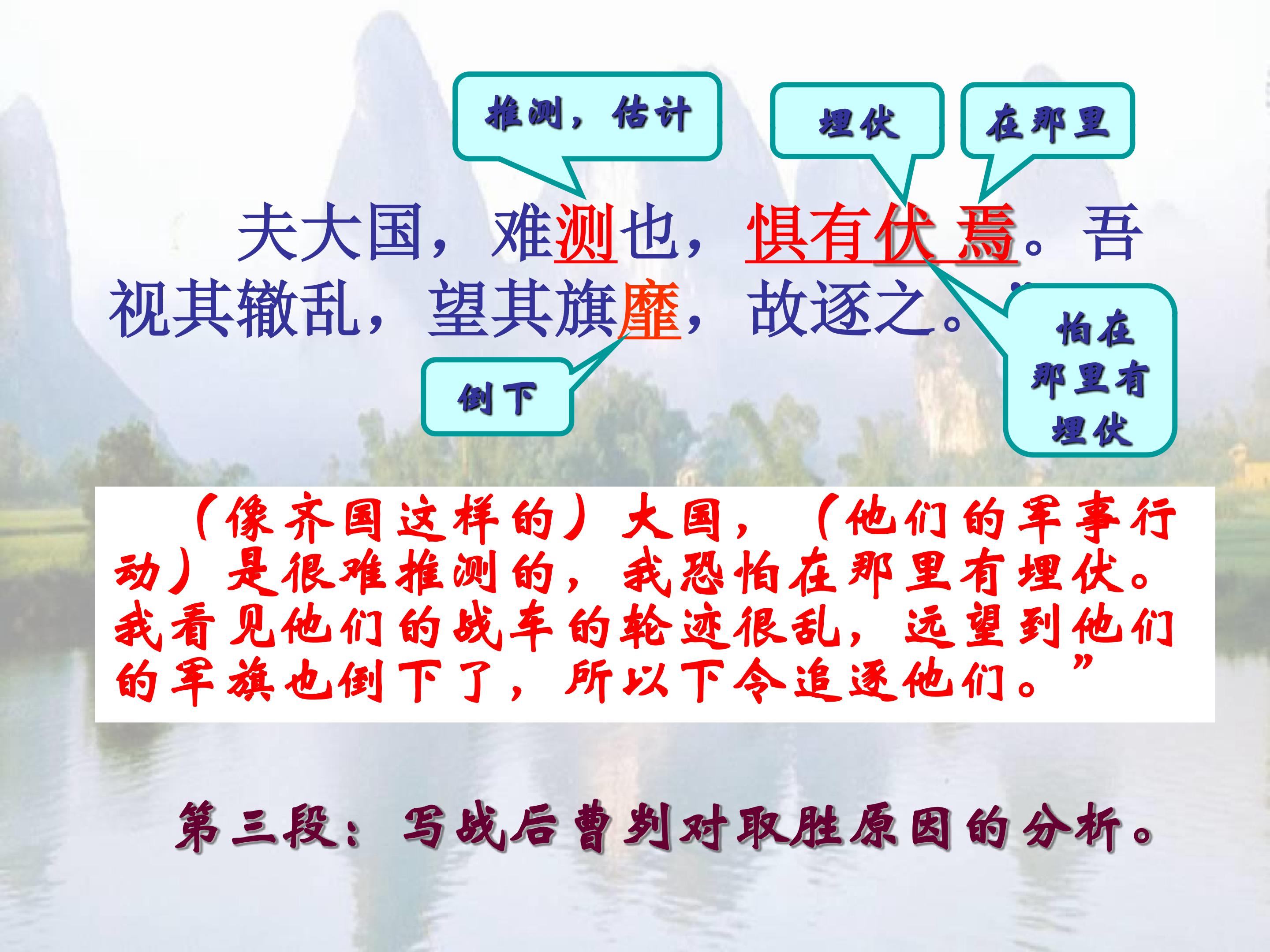 推测，估计

埋伏

在那里

夫大国，难测也，惧有伏焉。吾视其辙乱，望其旗靡，故逐之。”

倒下

怕在那里有埋伏

（像齐国这样的）大国，（他们的军事行动）是很难推测的，我恐怕在那里有埋伏。我看见他们的战车的轮迹很乱，远望到他们的军旗也倒下了，所以下令追逐他们。”

第三段：写战后曹刿对取胜原因的分析。